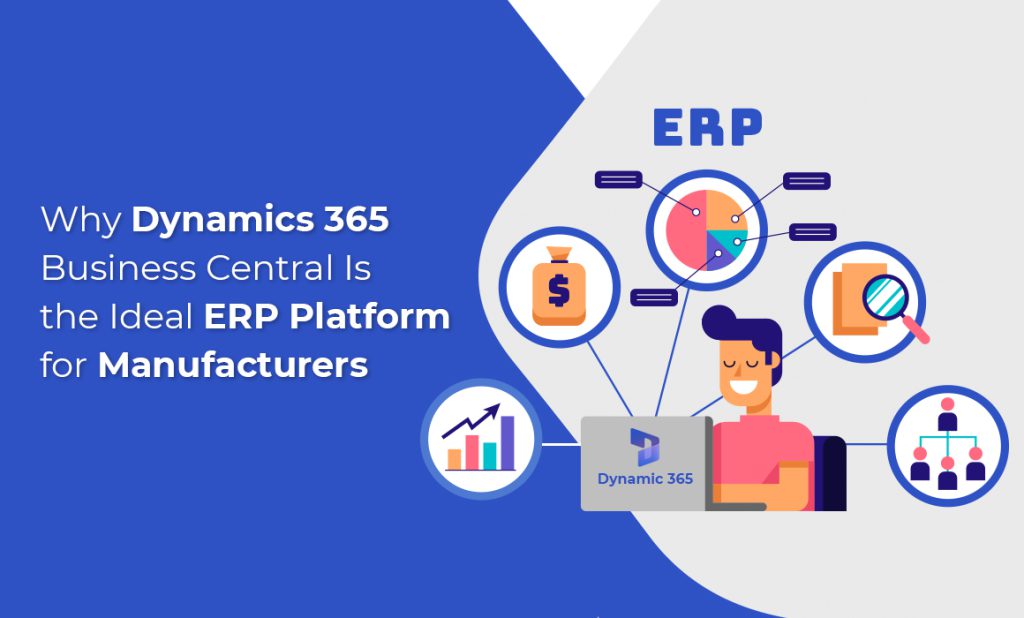 Why Dynamics 365 Business Central Is the Ideal ERP Platform for Manufacturers

ERP

$

Dynamic 365